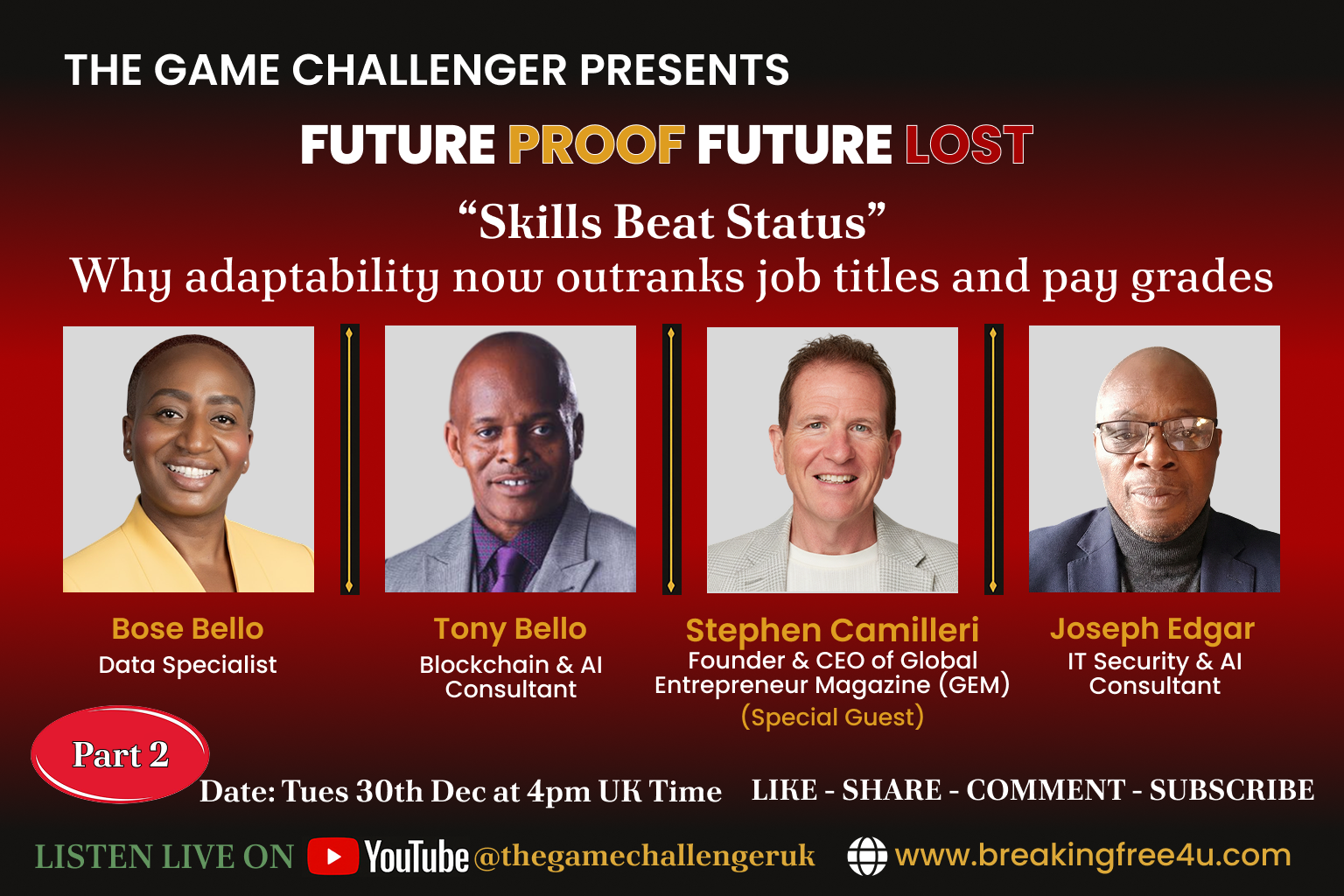 THE GAME CHALLENGER PRESENTS

FUTURE PROOF FUTURE LOST

“Skills Beat Status”
Why adaptability now outranks job titles and pay grades

Bose Bello
Data Specialist

Tony Bello
Blockchain & AI Consultant

Stephen Camilleri
Founder & CEO of Global Entrepreneur Magazine (GEM)
(Special Guest)

Joseph Edgar
IT Security & AI Consultant

Part 2

Date: Tues 30th Dec at 4pm UK Time

LIKE - SHARE - COMMENT - SUBSCRIBE

LISTEN LIVE ON YouTube @thegamechallengeruk www.breakingfree4u.com